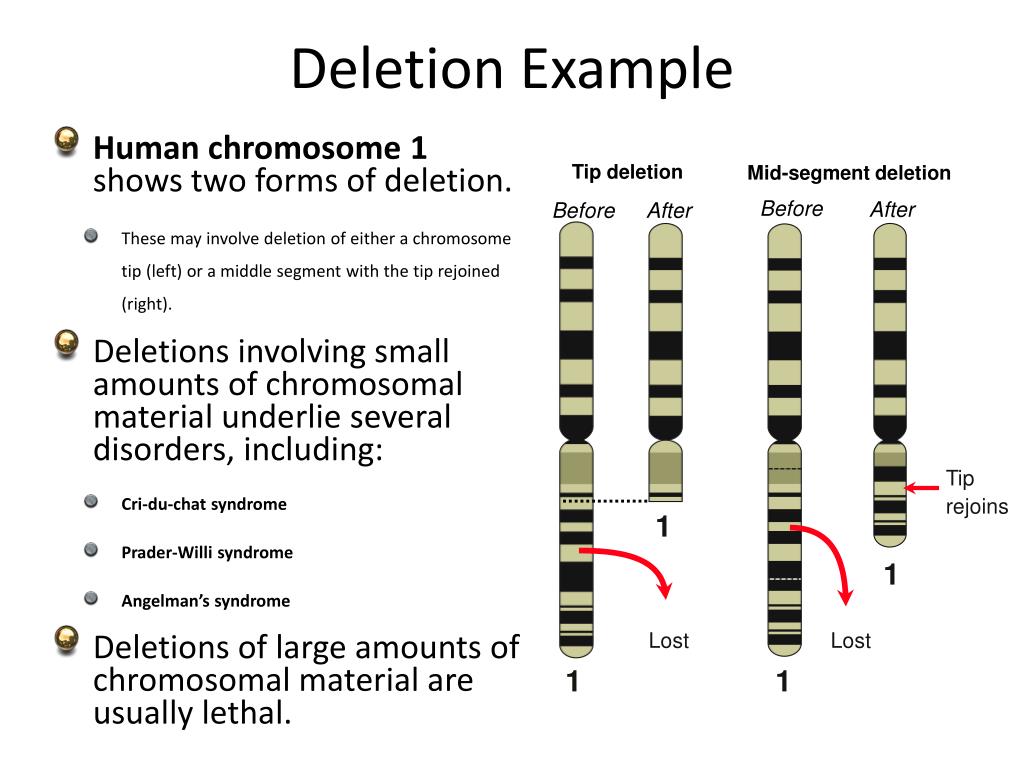 Deletion Example

Human chromosome 1 shows two forms of deletion.

These may involve deletion of either a chromosome tip (left) or a middle segment with the tip rejoined (right).

Deletions involving small amounts of chromosomal material underlie several disorders, including:

Cri-du-chat syndrome

Prader-Willi syndrome

Angelman's syndrome

Deletions of large amounts of chromosomal material are usually lethal.

Tip deletion

Before

After

1

Lost

1

Mid-segment deletion

Before

After

Tip rejoins

1

Lost

1